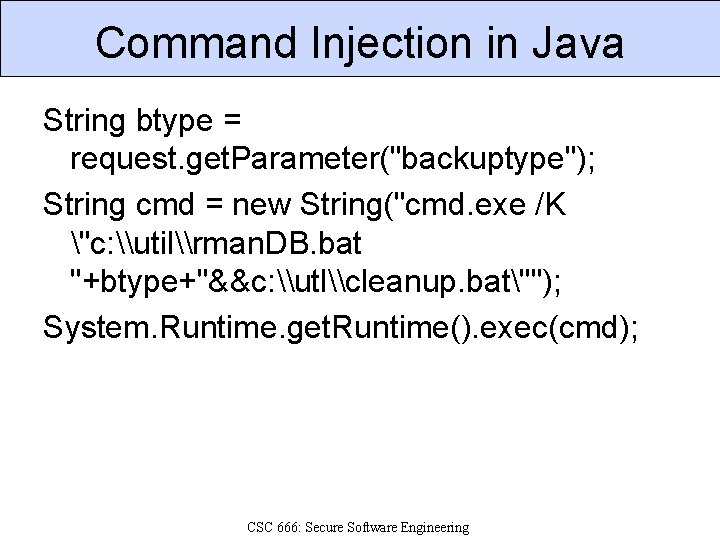 Command Injection in Java

String btype = request.getParameter("backuptype");

String cmd = new String("cmd.exe /K \"c:\\util\\rmanDB.bat "+btype+"&&c:\\utl\\cleanup.bat\"");

System.Runtime.getRuntime().exec(cmd);

CSC 666: Secure Software Engineering